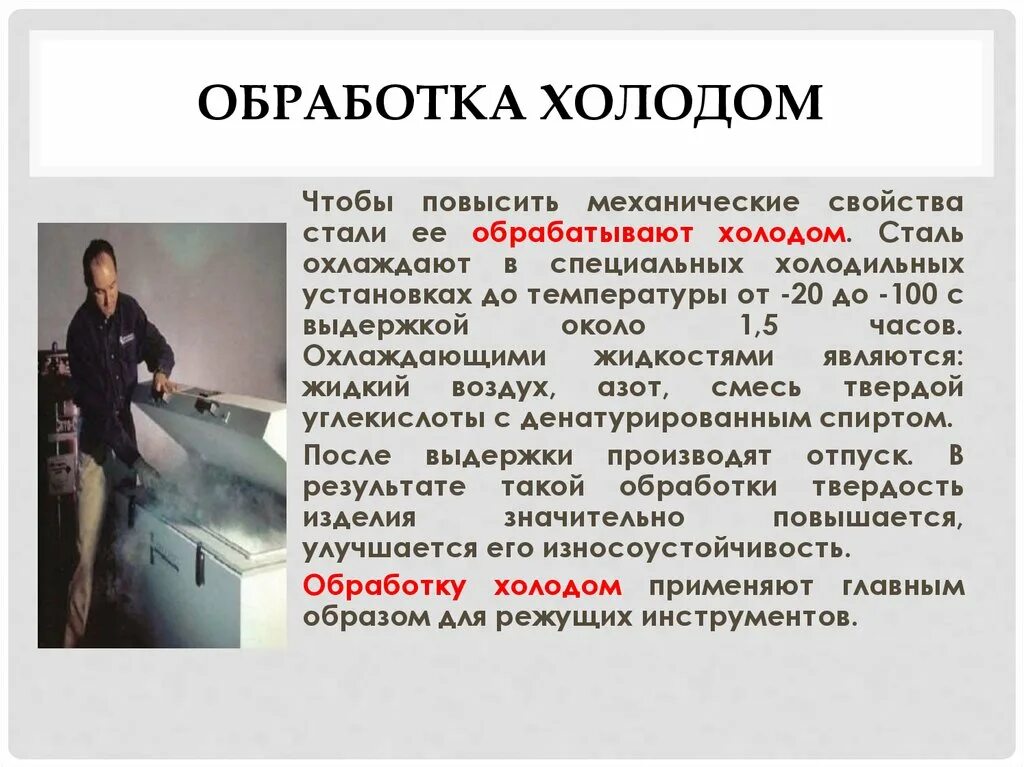 ОБРАБОТКА ХОЛОДОМ

Чтобы повысить механические свойства стали ее обрабатывают холодом. Сталь охлаждают в специальных холодильных установках до температуры от -20 до -100 с выдержкой около 1,5 часов. Охлаждающими жидкостями являются: жидкий воздух, азот, смесь твердой углекислоты с денатурированным спиртом.

После выдержки производят отпуск. В результате такой обработки твердость изделия значительно повышается, улучшается его износоустойчивость.

Обработку холодом применяют главным образом для режущих инструментов.